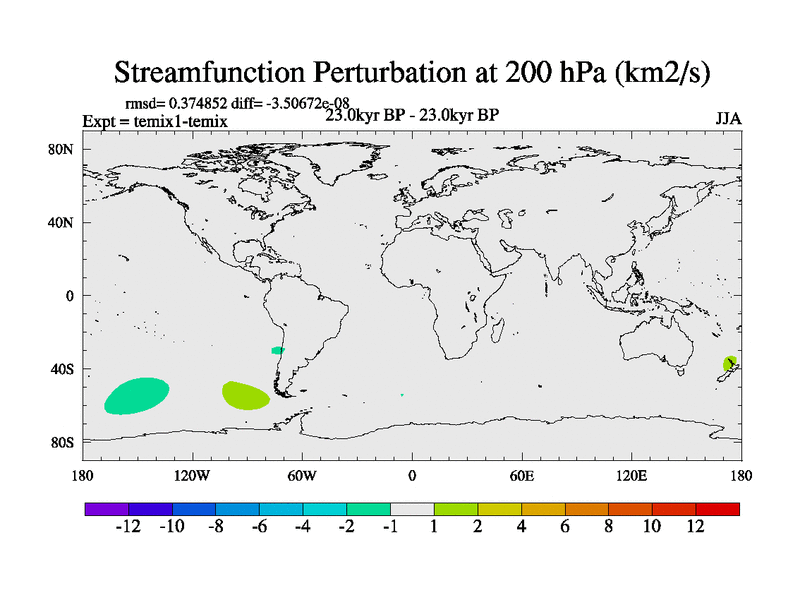 Streamfunction Perturbation at 200 hPa (km2/s)

rmsd= 0.374852 diff= -3.50672e-08
Expt = temix1-temix
23.0kyr BP - 23.0kyr BP
JJA

80N
40N
0
40S
80S

180
120W
60W
0
60E
120E
180

-12 -10 -8 -6 -4 -2 -1 1 2 4 6 8 10 12